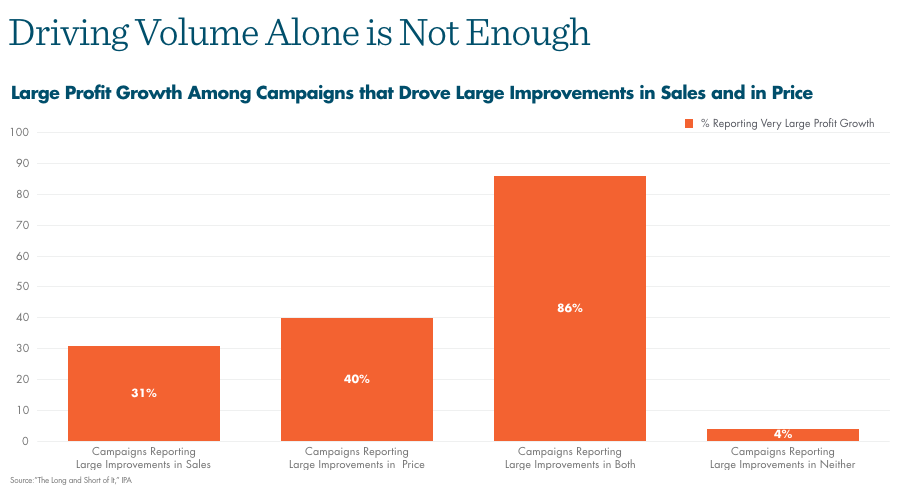 Driving Volume Alone is Not Enough

Large Profit Growth Among Campaigns that Drove Large Improvements in Sales and in Price

% Reporting Very Large Profit Growth

100
90
80
70
60
50
40
30
20
10
0

31%
40%
86%
4%

Campaigns Reporting Large Improvements in Sales
Campaigns Reporting Large Improvements in Price
Campaigns Reporting Large Improvements in Both
Campaigns Reporting Large Improvements in Neither

Source: "The Long and Short of It," IPA